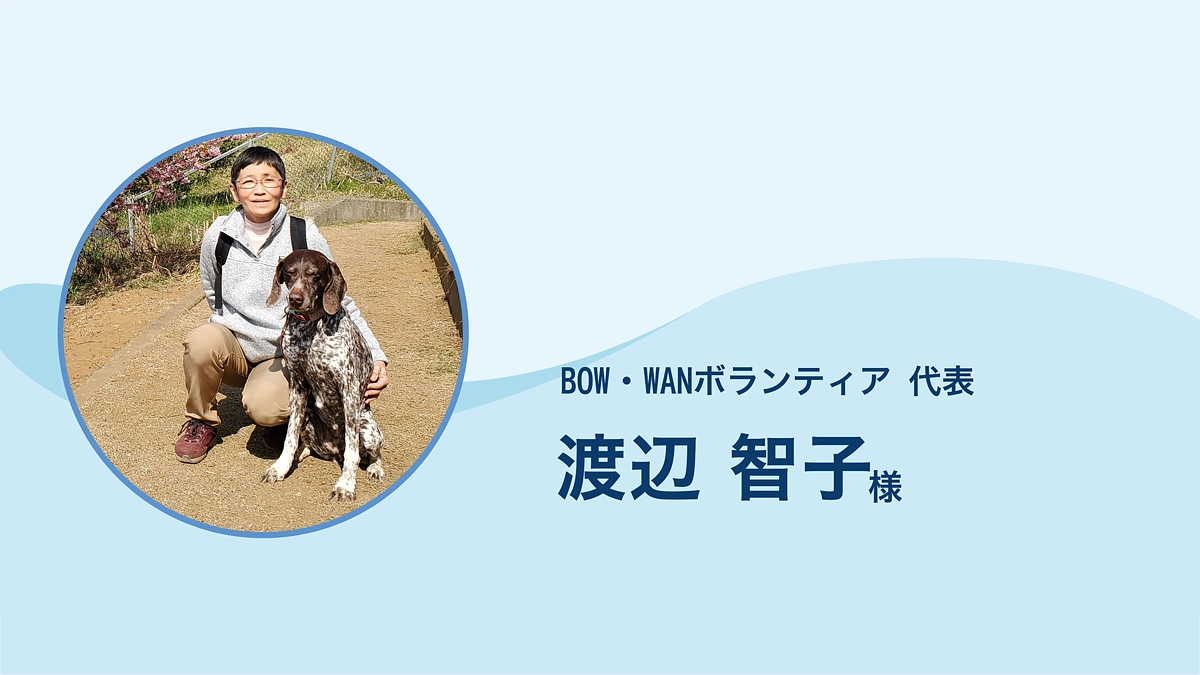 BOW・WANボランティア 代表

渡辺 智子様